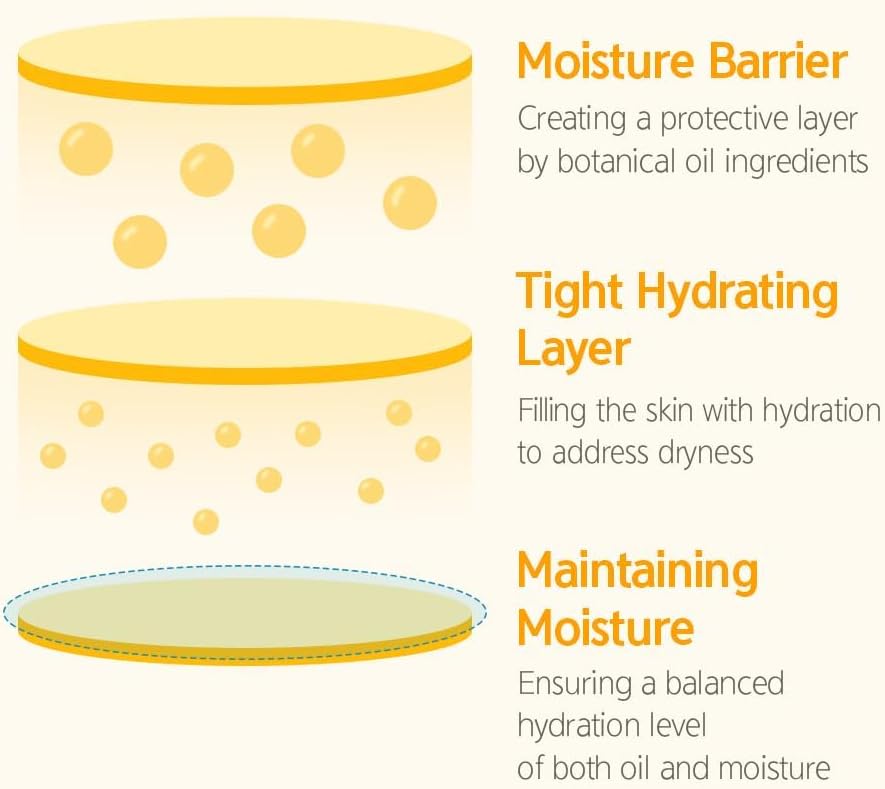 Moisture Barrier

Creating a protective layer by botanical oil ingredients

Tight Hydrating Layer

Filling the skin with hydration to address dryness

Maintaining Moisture

Ensuring a balanced hydration level of both oil and moisture